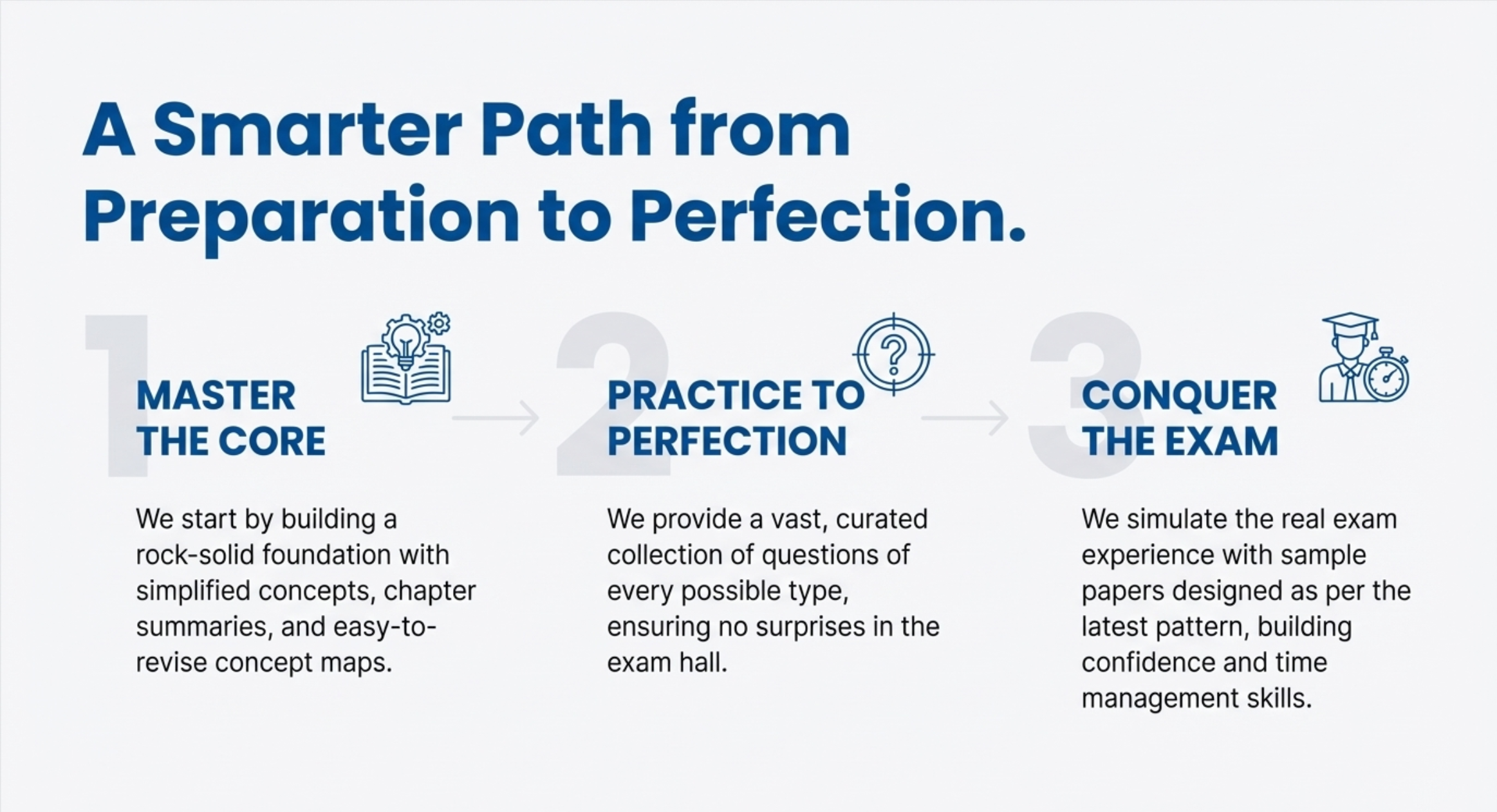 A Smarter Path from Preparation to Perfection.

1

MASTER THE CORE

We start by building a rock-solid foundation with simplified concepts, chapter summaries, and easy-to-revise concept maps.

2

PRACTICE TO PERFECTION

We provide a vast, curated collection of questions of every possible type, ensuring no surprises in the exam hall.

3

CONQUER THE EXAM

We simulate the real exam experience with sample papers designed as per the latest pattern, building confidence and time management skills.